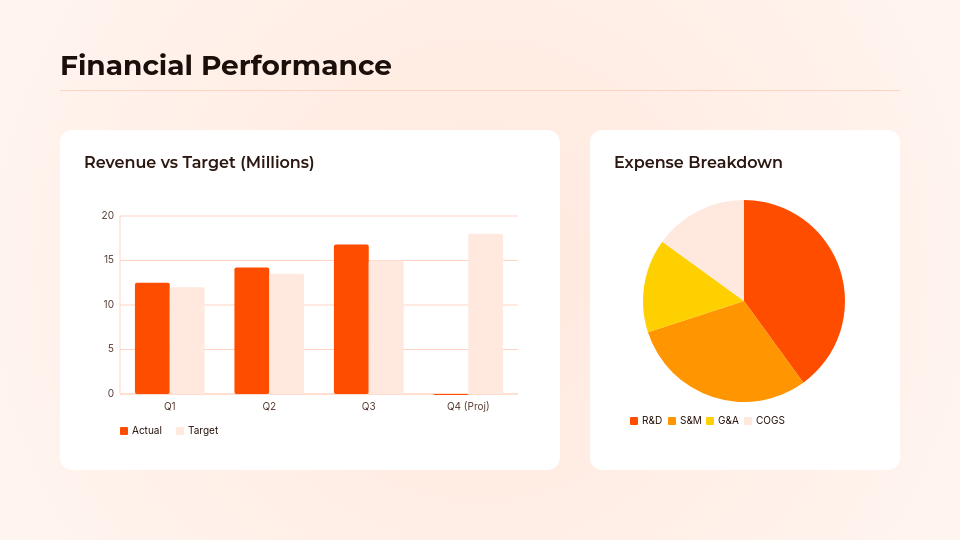 Financial Performance

Revenue vs Target (Millions)

20
15
10
5
0

Q1
Q2
Q3
Q4 (Proj)

Actual
Target

Expense Breakdown

R&D
S&M
G&A
COGS